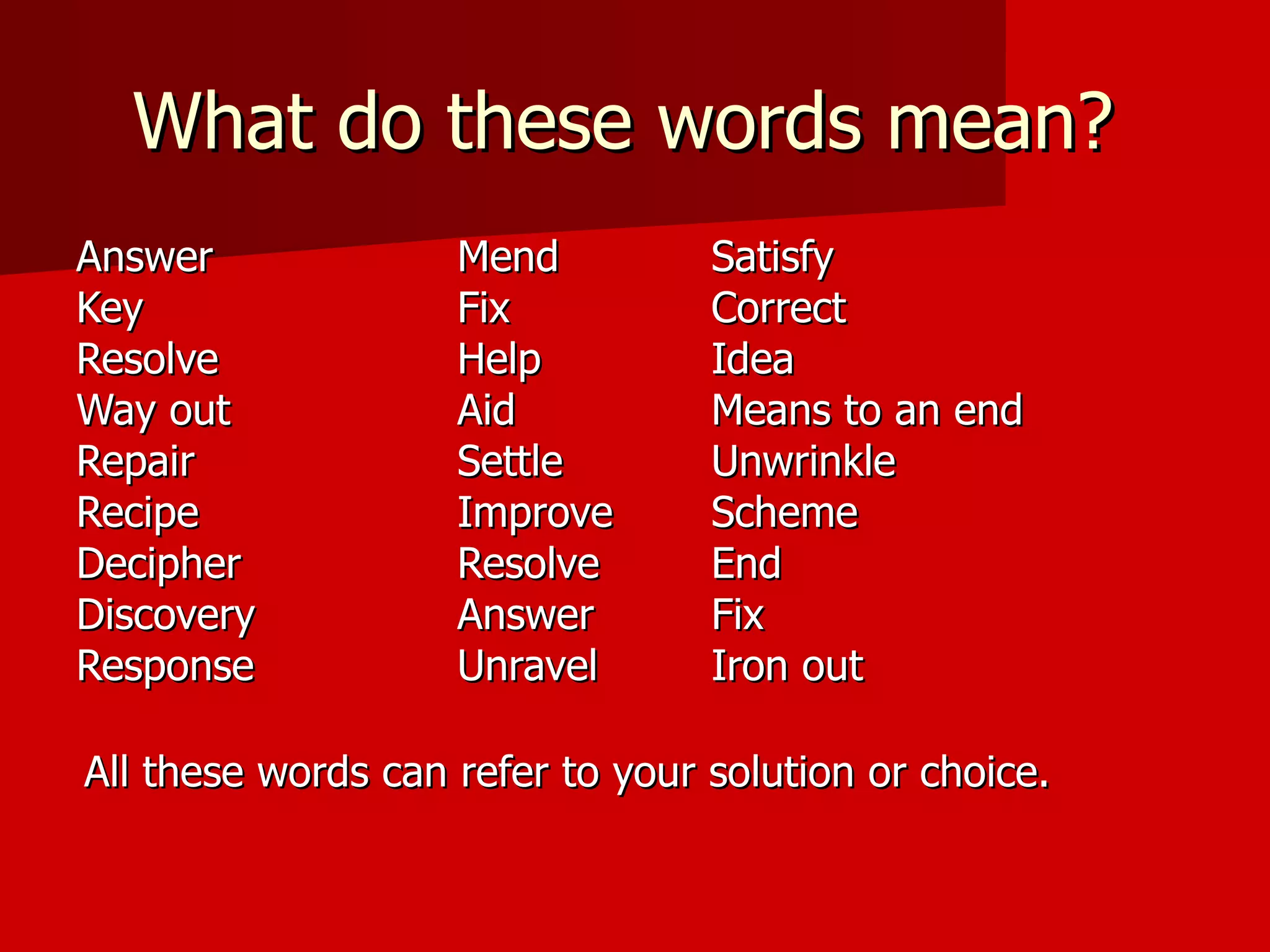 What do these words mean?

Answer
Key
Resolve
Way out
Repair
Recipe
Decipher
Discovery
Response

Mend
Fix
Help
Aid
Settle
Improve
Resolve
Answer
Unravel

Satisfy
Correct
Idea
Means to an end
Unwrinkle
Scheme
End
Fix
Iron out

All these words can refer to your solution or choice.